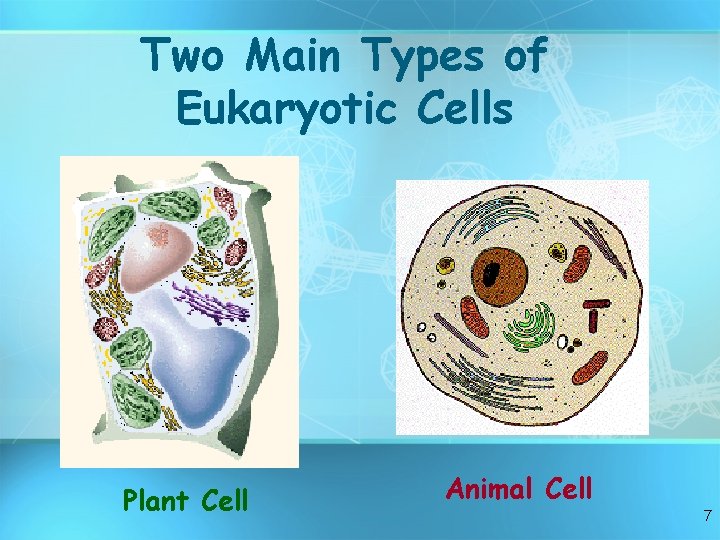 Two Main Types of Eukaryotic Cells

Plant Cell

Animal Cell

7